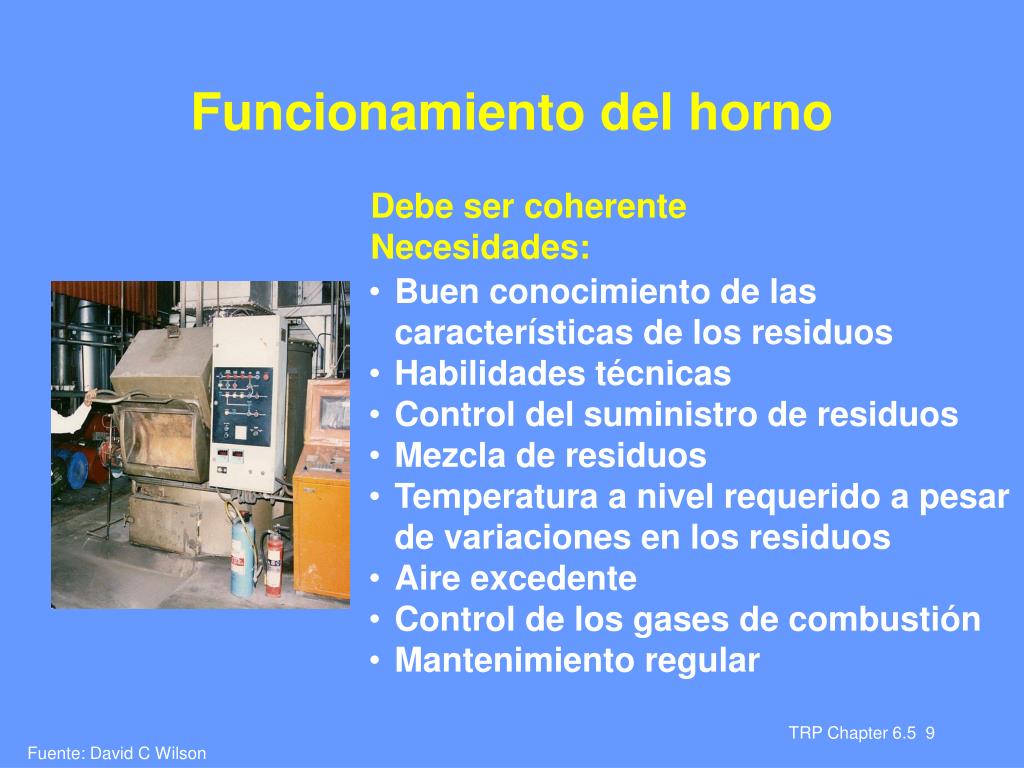 Funcionamiento del horno

Debe ser coherente
Necesidades:

• Buen conocimiento de las características de los residuos
• Habilidades técnicas
• Control del suministro de residuos
• Mezcla de residuos
• Temperatura a nivel requerido a pesar de variaciones en los residuos
• Aire excedente
• Control de los gases de combustión
• Mantenimiento regular

TRP Chapter 6.5 9

Fuente: David C Wilson